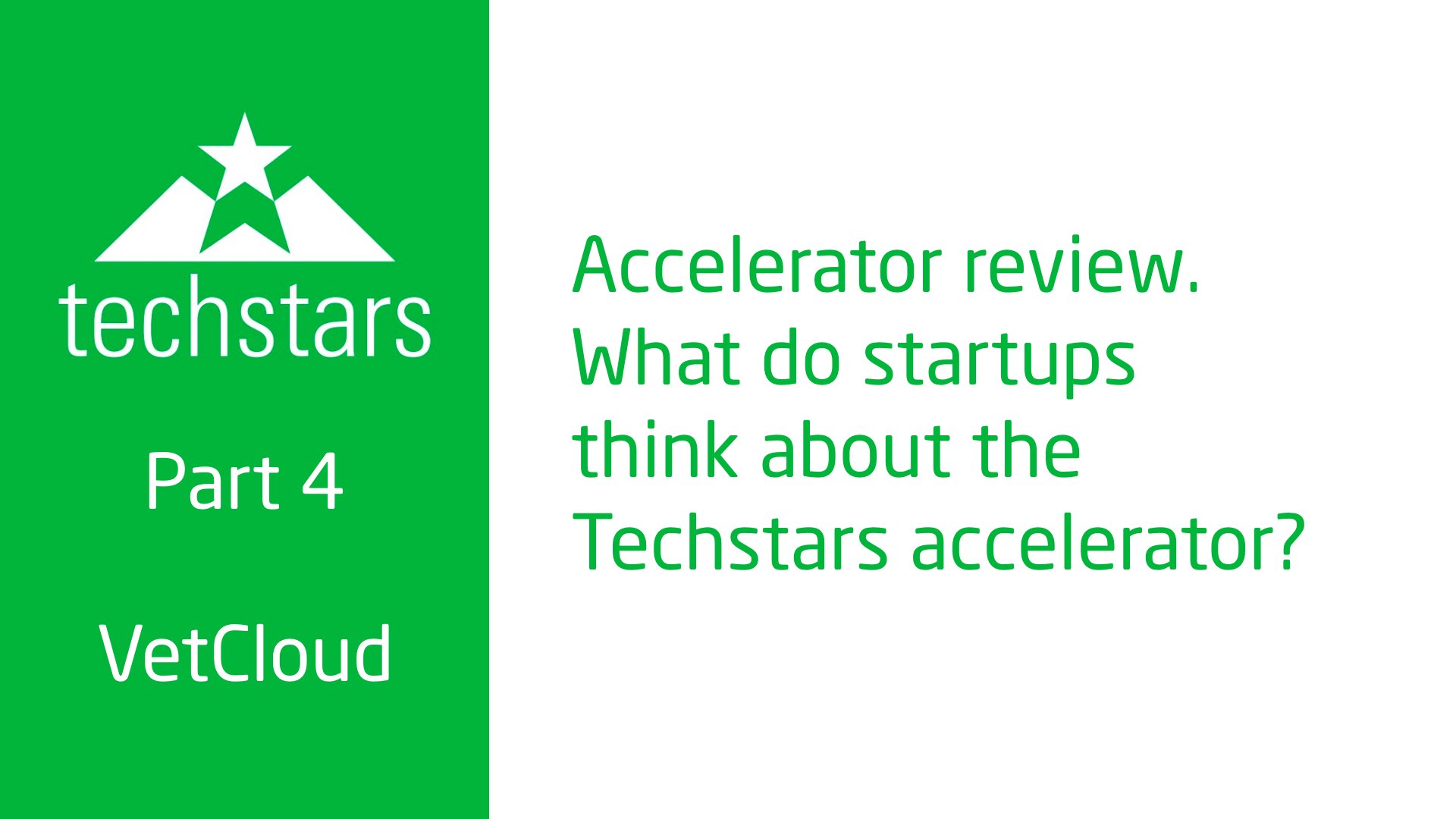 techstars

Part 4

VetCloud

Accelerator review. What do startups think about the Techstars accelerator?